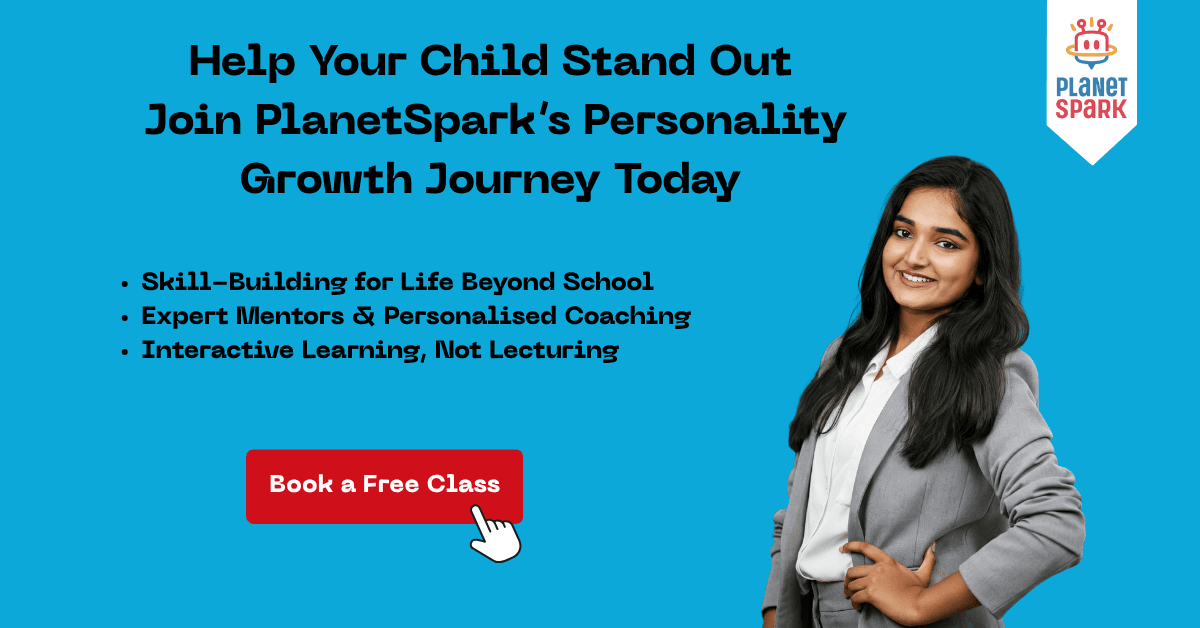 PLANET SPARK

Help Your Child Stand Out
Join PlanetSpark's Personality Growth Journey Today

• Skill-Building for Life Beyond School
• Expert Mentors & Personalised Coaching
• Interactive Learning, Not Lecturing

Book a Free Class